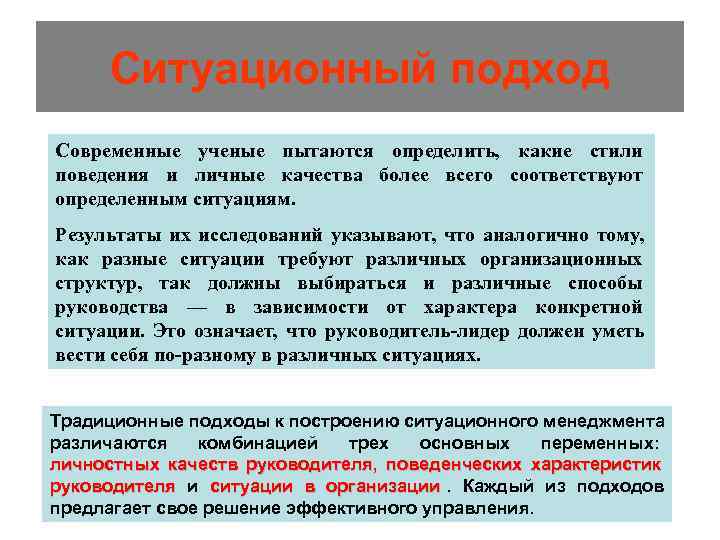 Ситуационный подход

Современные ученые пытаются определить, какие стили поведения и личные качества более всего соответствуют определенным ситуациям.

Результаты их исследований указывают, что аналогично тому, как разные ситуации требуют различных организационных структур, так должны выбираться и различные способы руководства — в зависимости от характера конкретной ситуации. Это означает, что руководитель-лидер должен уметь вести себя по-разному в различных ситуациях.

Традиционные подходы к построению ситуационного менеджмента различаются комбинацией трех основных переменных: личностных качеств руководителя, поведенческих характеристик руководителя и ситуации в организации . Каждый из подходов предлагает свое решение эффективного управления.